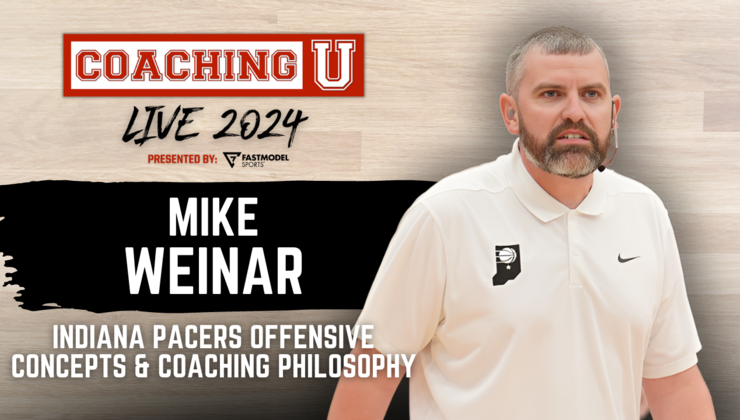 COACHING U

LIVE 2024

PRESENTED BY: FASTMODEL SPORTS

MIKE WEINAR

INDIANA PACERS OFFENSIVE CONCEPTS & COACHING PHILOSOPHY